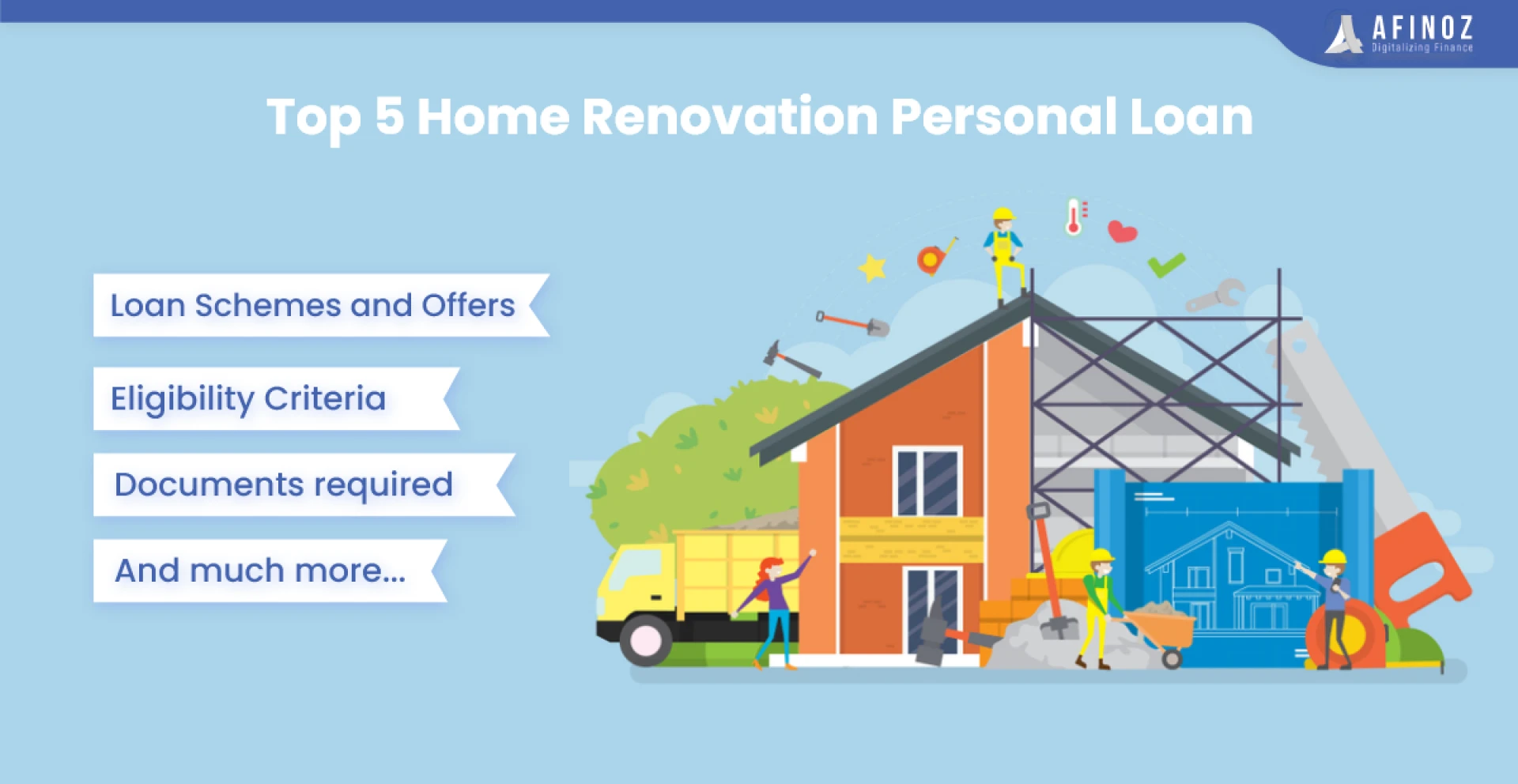 AFINOZ
Digitalizing Finance

Top 5 Home Renovation Personal Loan

Loan Schemes and Offers

Eligibility Criteria

Documents required

And much more...